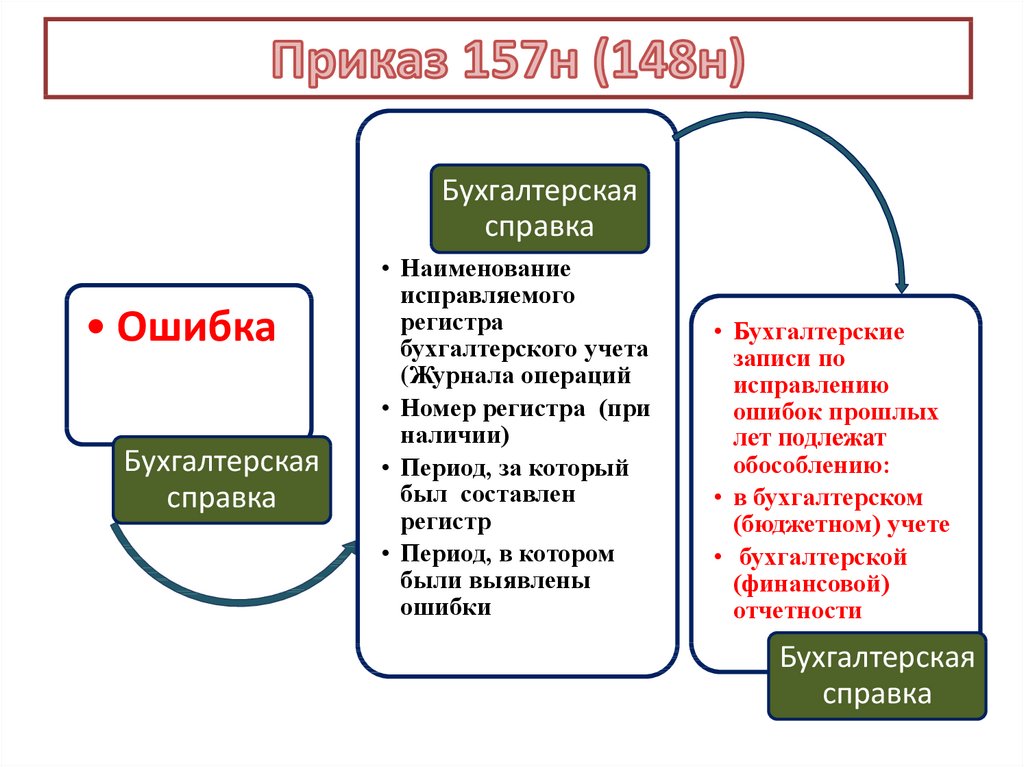 Приказ 157н (148н)

• Ошибка

Бухгалтерская справка

Бухгалтерская справка

• Наименование исправляемого регистра бухгалтерского учета (Журнала операций
• Номер регистра (при наличии)
• Период, за который был составлен регистр
• Период, в котором были выявлены ошибки

• Бухгалтерские записи по исправлению ошибок прошлых лет подлежат обособлению:
• в бухгалтерском (бюджетном) учете
• бухгалтерской (финансовой) отчетности

Бухгалтерская справка